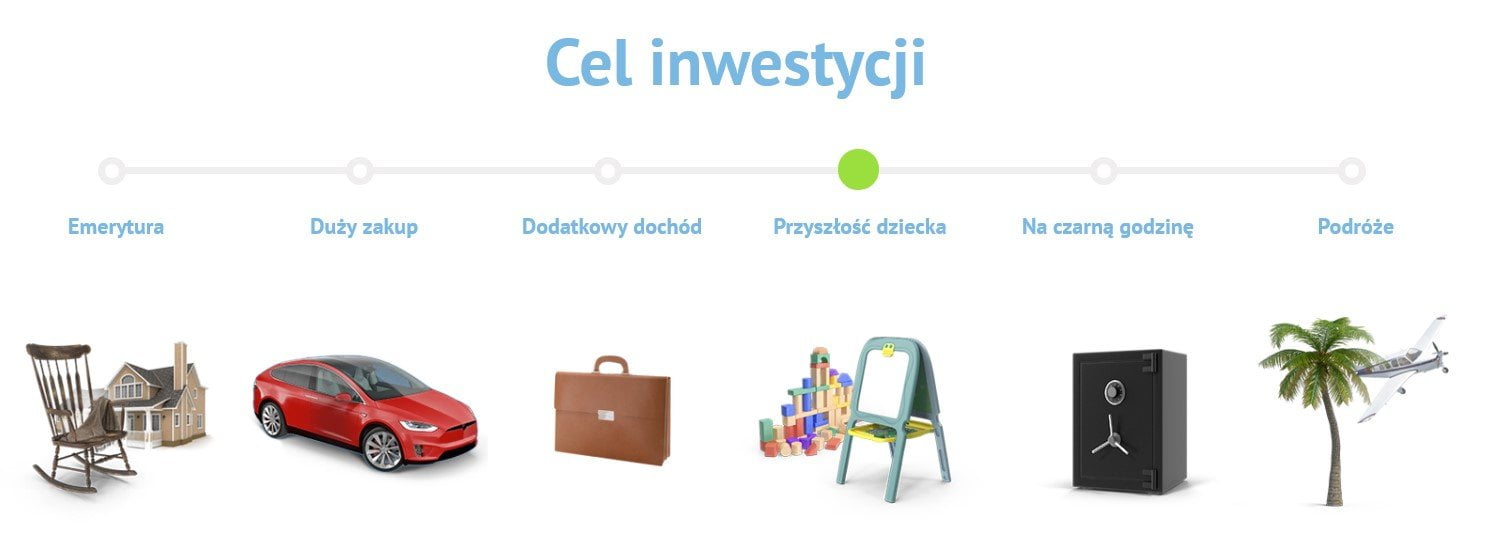 Cel inwestycji

Emerytura

Duży zakup

Dodatkowy dochód

Przyszłość dziecka

Na czarną godzinę

Podróże